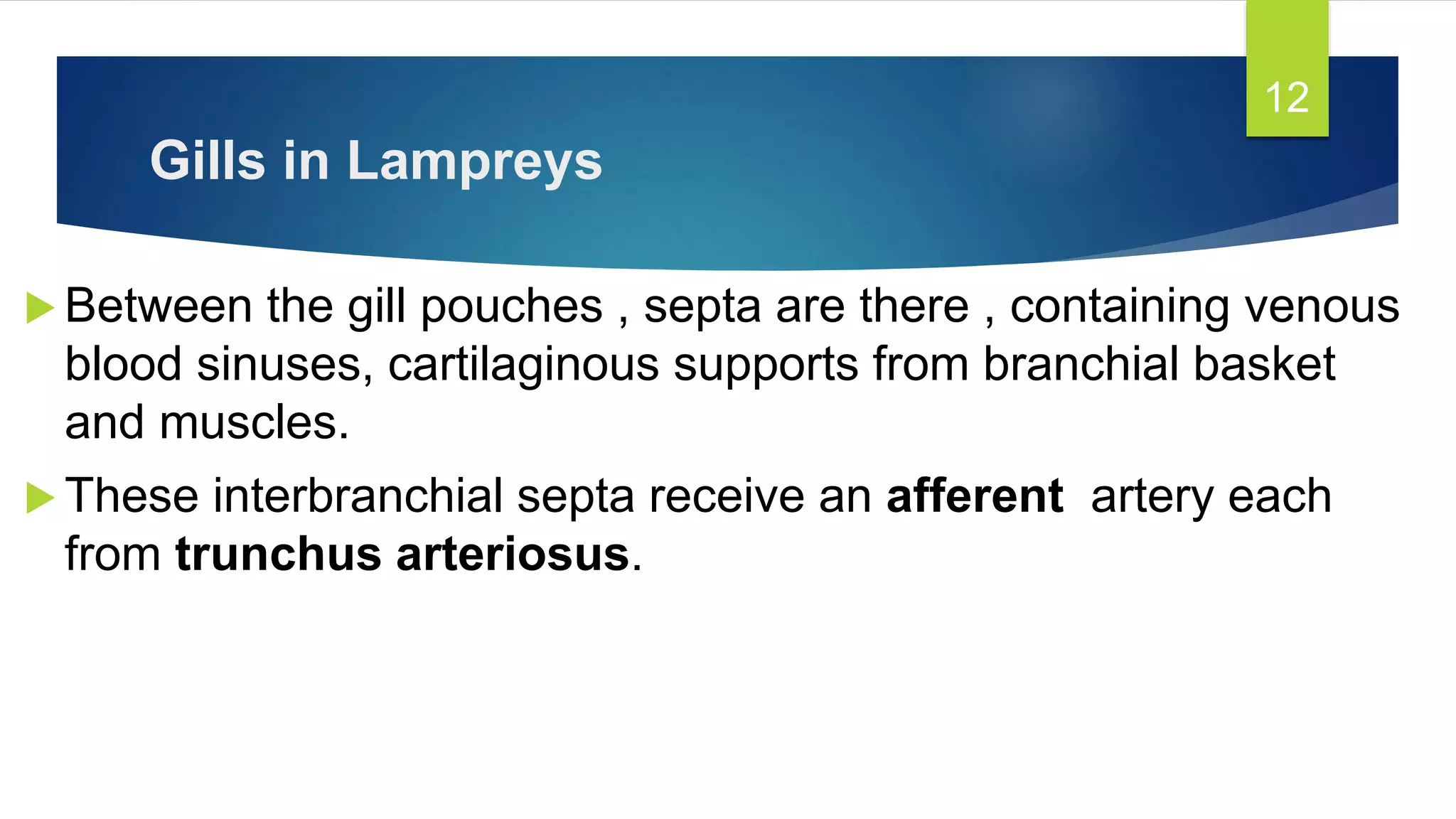 12

Gills in Lampreys

Between the gill pouches , septa are there , containing venous blood sinuses, cartilaginous supports from branchial basket and muscles.

These interbranchial septa receive an afferent artery each from trunchus arteriosus.